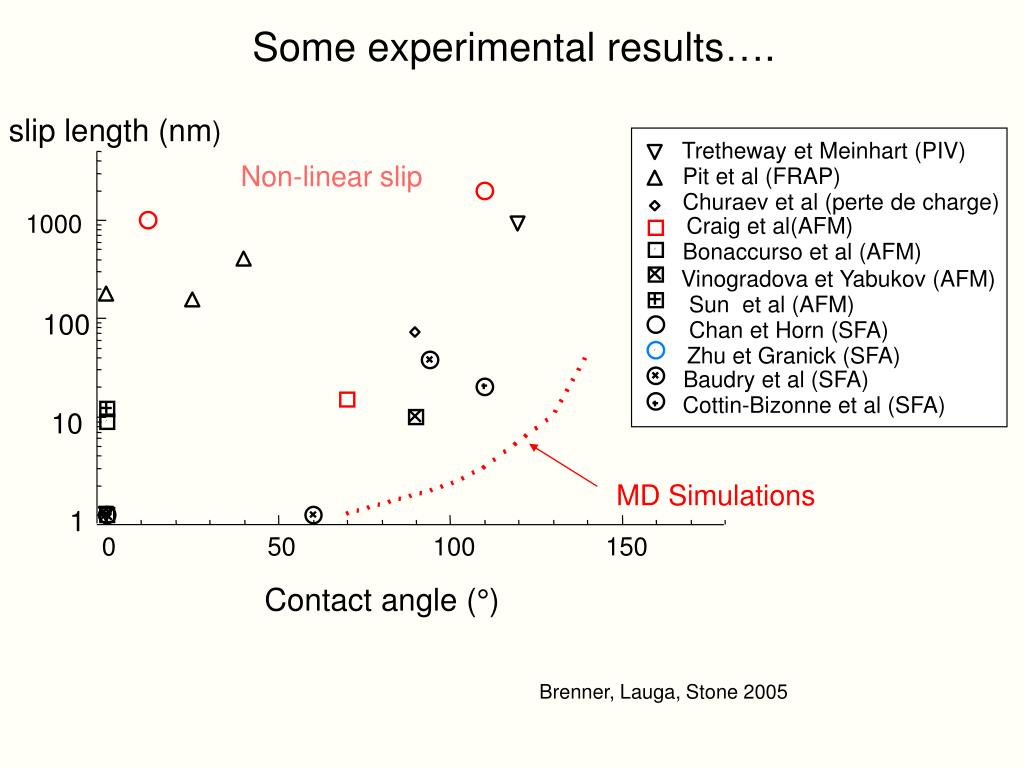 Some experimental results….

slip length (nm)

Non-linear slip

1000

100

10

1

0

50

100

150

Contact angle (°)

MD Simulations

Tretheway et Meinhart (PIV)
Pit et al (FRAP)
Churaev et al (perte de charge)
Craig et al(AFM)
Bonaccurso et al (AFM)
Vinogradova et Yabukov (AFM)
Sun et al (AFM)
Chan et Horn (SFA)
Zhu et Granick (SFA)
Baudry et al (SFA)
Cottin-Bizonne et al (SFA)

Brenner, Lauga, Stone 2005